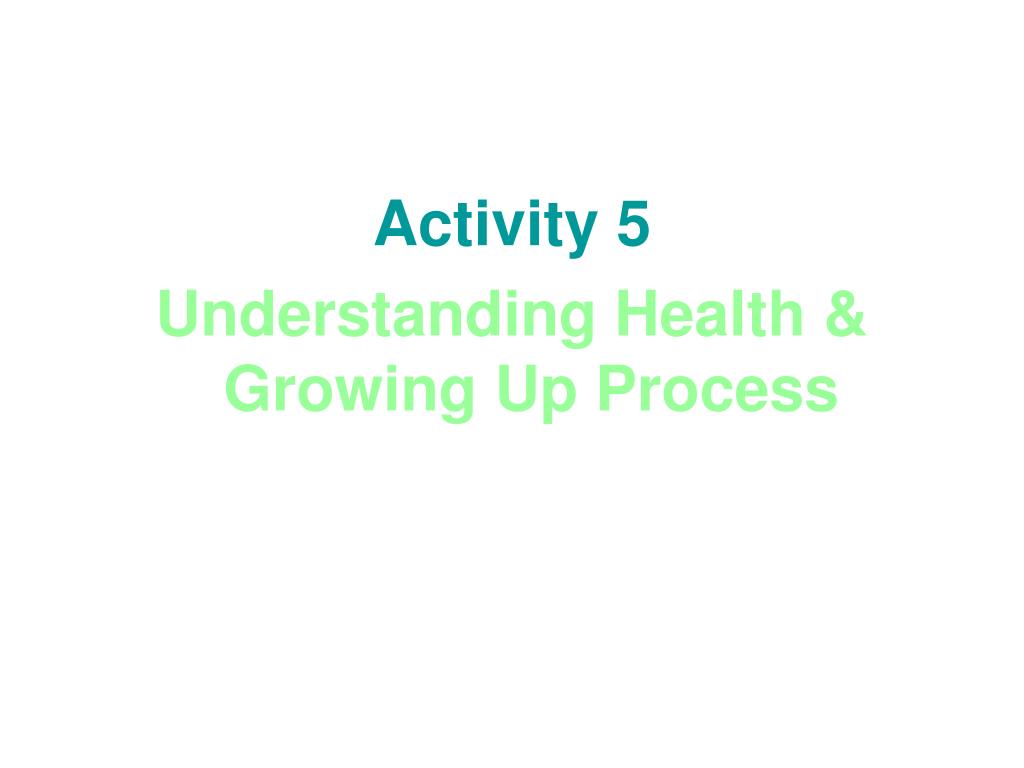 Activity 5

Understanding Health & Growing Up Process